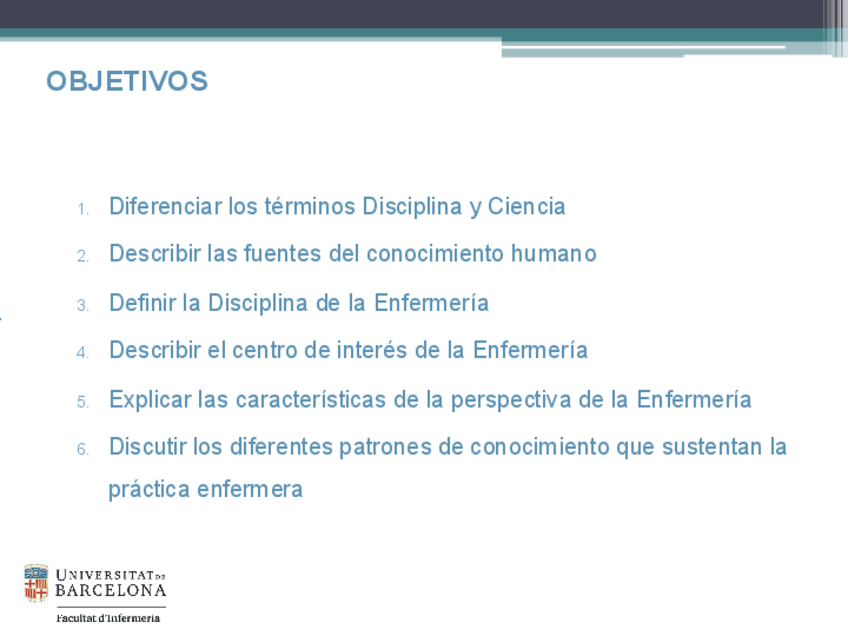 OBJETIVOS

1. Diferenciar los términos Disciplina y Ciencia
2. Describir las fuentes del conocimiento humano
3. Definir la Disciplina de la Enfermería
4. Describir el centro de interés de la Enfermería
5. Explicar las características de la perspectiva de la Enfermería
6. Discutir los diferentes patrones de conocimiento que sustentan la práctica enfermera

UNIVERSITAT DE BARCELONA
Facultat d'Infermeria